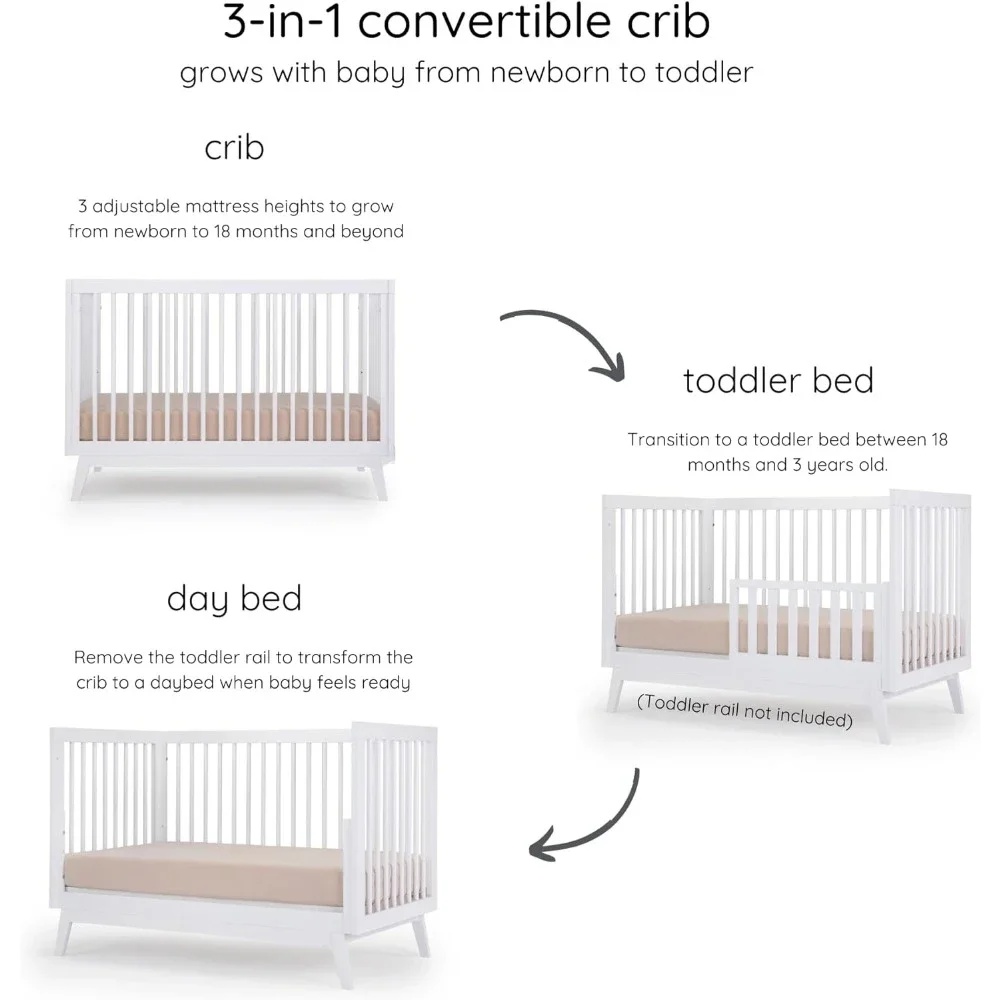 3-in-1 convertible crib
grows with baby from newborn to toddler

crib

3 adjustable mattress heights to grow from newborn to 18 months and beyond

toddler bed

Transition to a toddler bed between 18 months and 3 years old.

(Toddler rail not included)

day bed

Remove the toddler rail to transform the crib to a daybed when baby feels ready